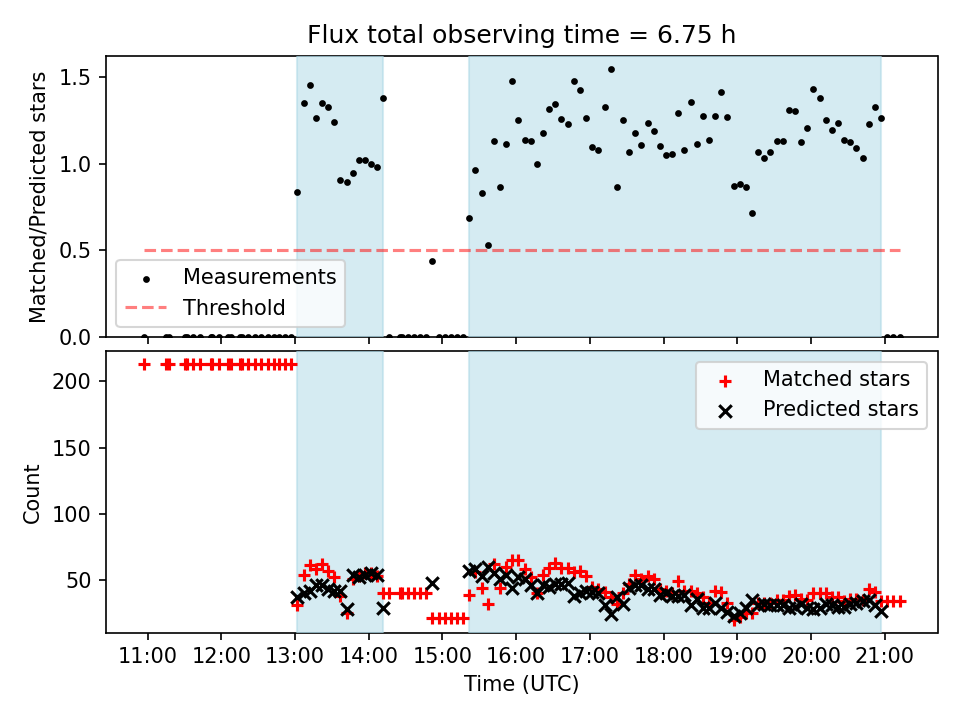 Flux total observing time = 6.75 h

Matched/Predicted stars

1.5
1.0
0.5
0.0

Measurements
Threshold

Count

200
150
100
50

Matched stars
Predicted stars

11:00 12:00 13:00 14:00 15:00 16:00 17:00 18:00 19:00 20:00 21:00

Time (UTC)